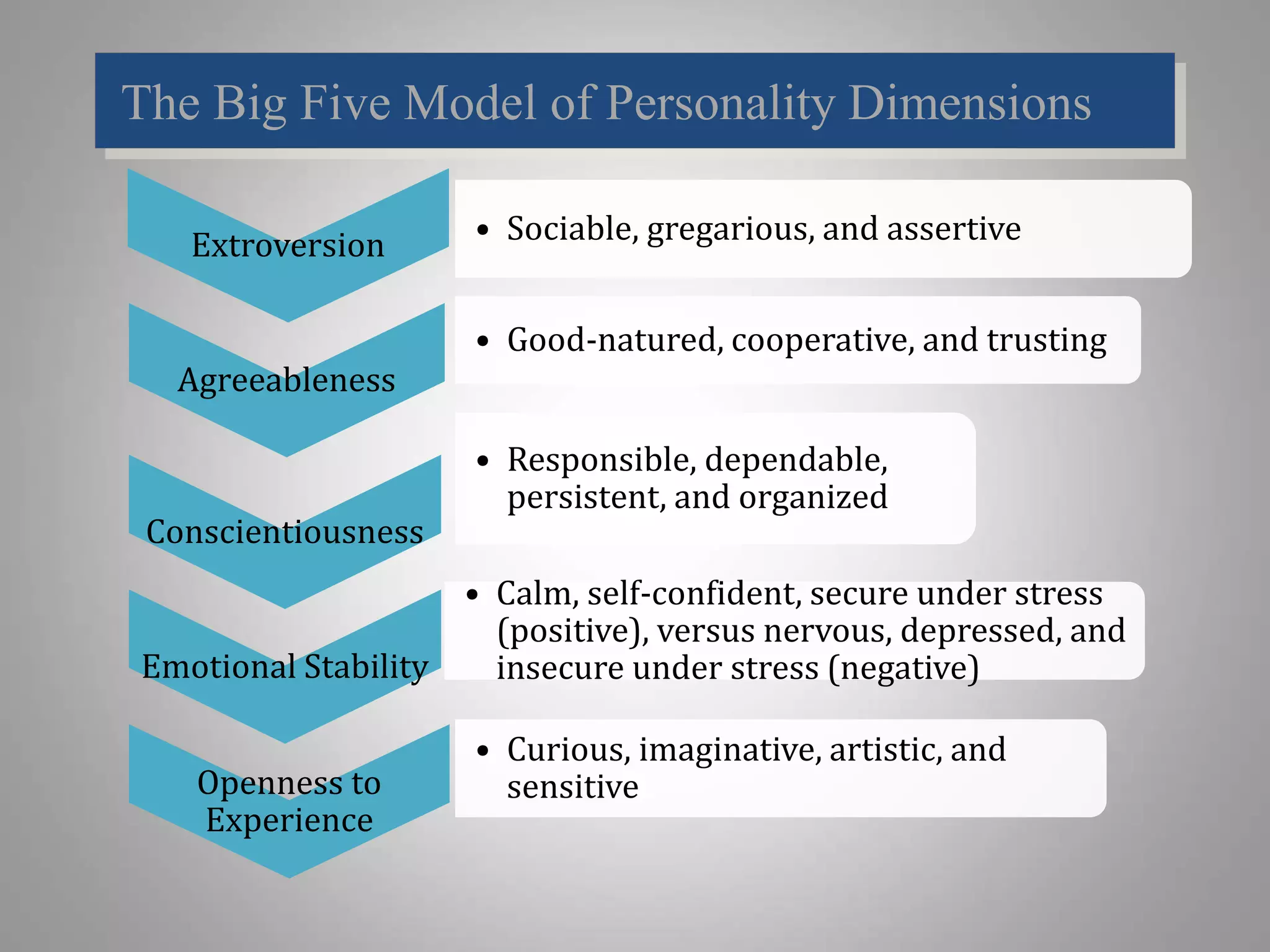 The Big Five Model of Personality Dimensions

Extroversion

• Sociable, gregarious, and assertive

Agreeableness

• Good-natured, cooperative, and trusting

Conscientiousness

• Responsible, dependable, persistent, and organized

Emotional Stability

• Calm, self-confident, secure under stress (positive), versus nervous, depressed, and insecure under stress (negative)

Openness to Experience

• Curious, imaginative, artistic, and sensitive